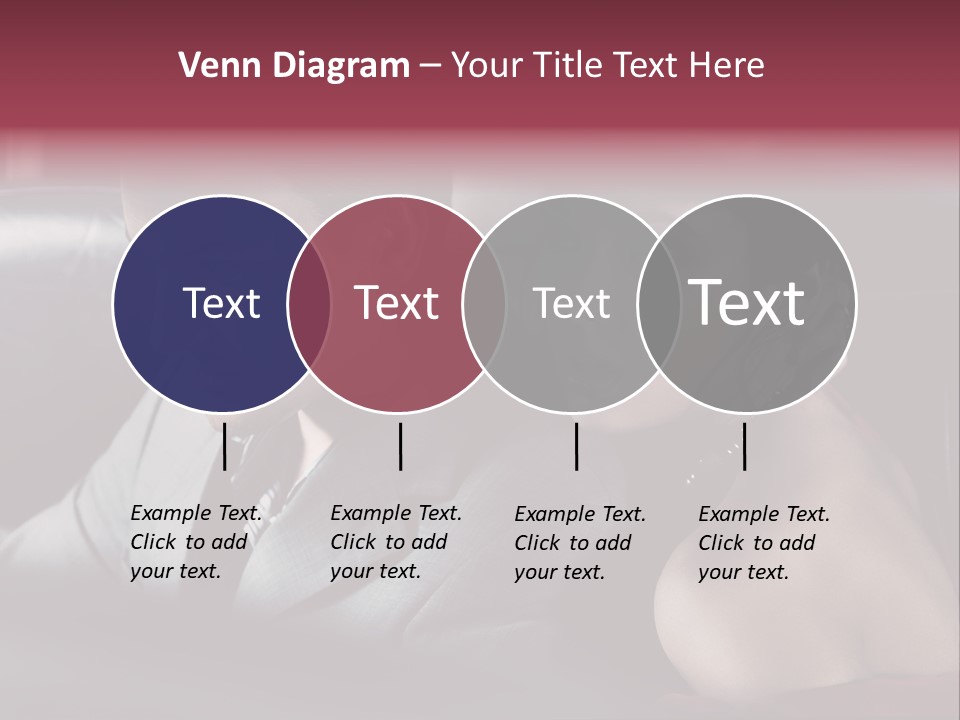 Venn Diagram – Your Title Text Here

Text

Text

Text

Text

Example Text. Click to add your text.

Example Text. Click to add your text.

Example Text. Click to add your text.

Example Text. Click to add your text.